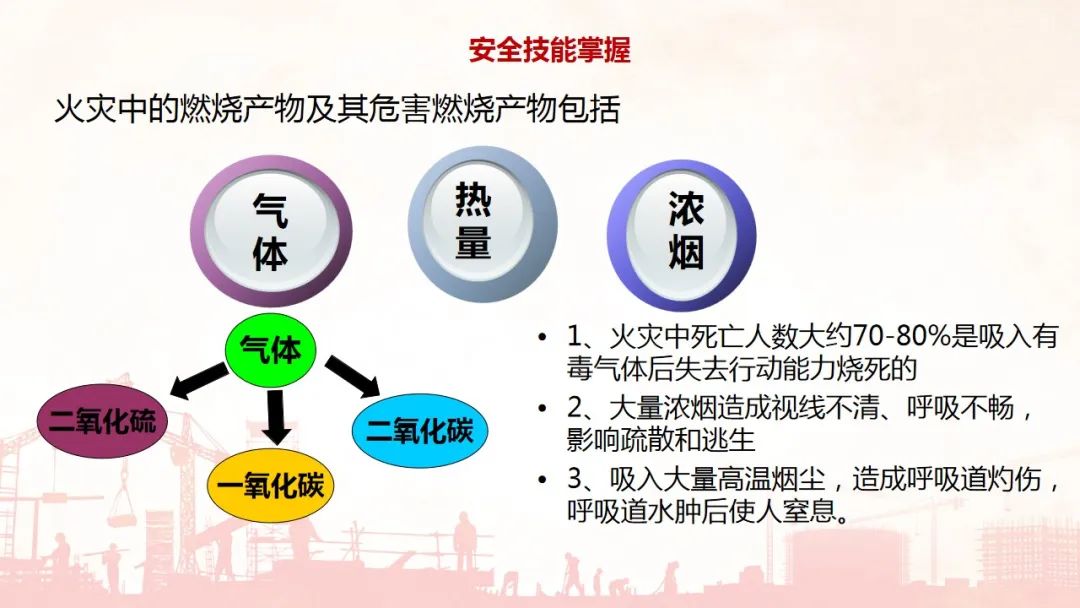 安全技能掌握

火灾中的燃烧产物及其危害燃烧产物包括

气体

热量

浓烟

气体

二氧化硫

一氧化碳

二氧化碳

• 1、火灾中死亡人数大约70-80%是吸入有毒气体后失去行动能力烧死的

• 2、大量浓烟造成视线不清、呼吸不畅，影响疏散和逃生

• 3、吸入大量高温烟尘，造成呼吸道灼伤，呼吸道水肿后使人窒息。